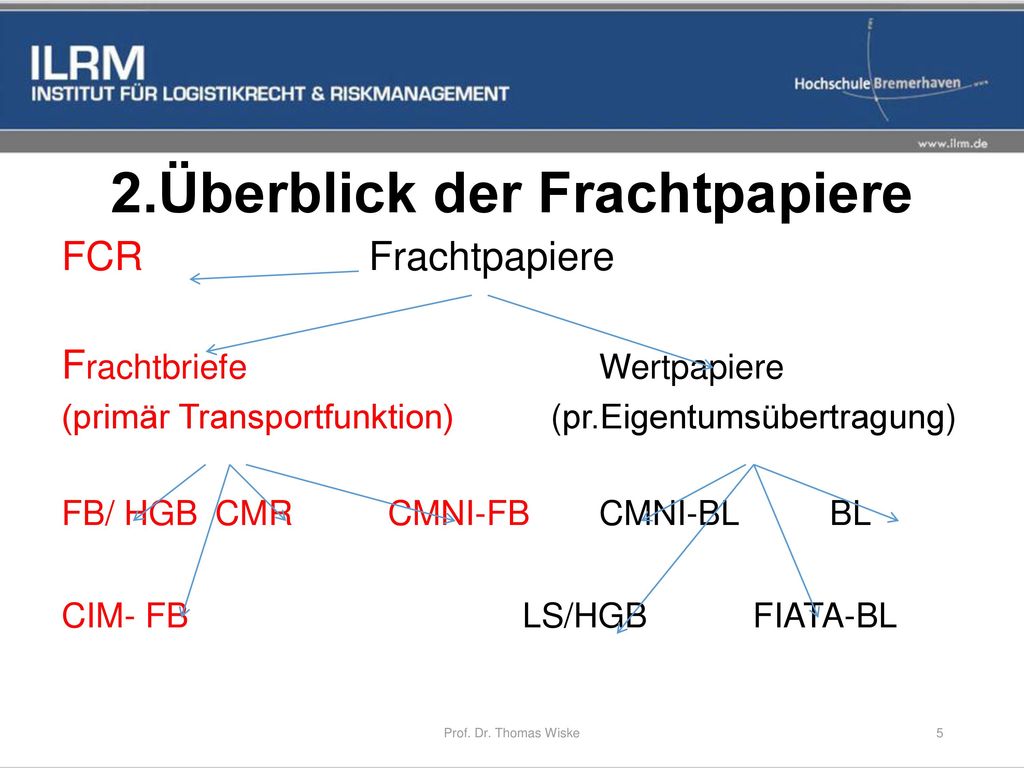 ILRM
INSTITUT FÜR LOGISTIKRECHT & RISKMANAGEMENT

Hochschule Bremerhaven

www.ilrm.de

2.Überblick der Frachtpapiere

FCR Frachtpapiere

Frachtbriefe Wertpapiere
(primär Transportfunktion) (pr.Eigentumsübertragung)

FB/ HGB CMR CMNI-FB CMNI-BL BL

CIM- FB LS/HGB FIATA-BL

Prof. Dr. Thomas Wiske

5